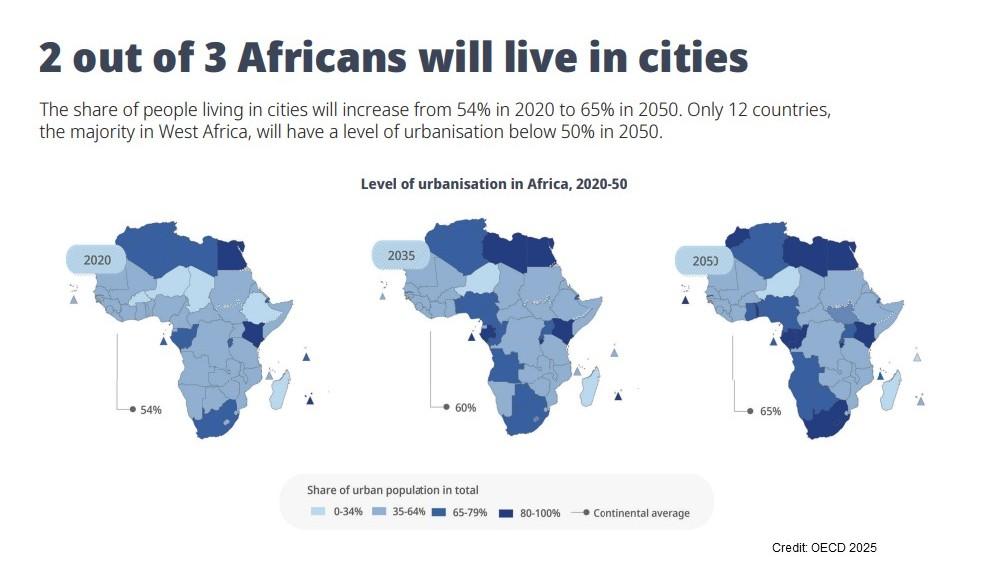 2 out of 3 Africans will live in cities

The share of people living in cities will increase from 54% in 2020 to 65% in 2050. Only 12 countries, the majority in West Africa, will have a level of urbanisation below 50% in 2050.

Level of urbanisation in Africa, 2020-50

2020

54%

2035

60%

2050

65%

Share of urban population in total

0-34% 35-64% 65-79% 80-100% Continental average

Credit: OECD 2025